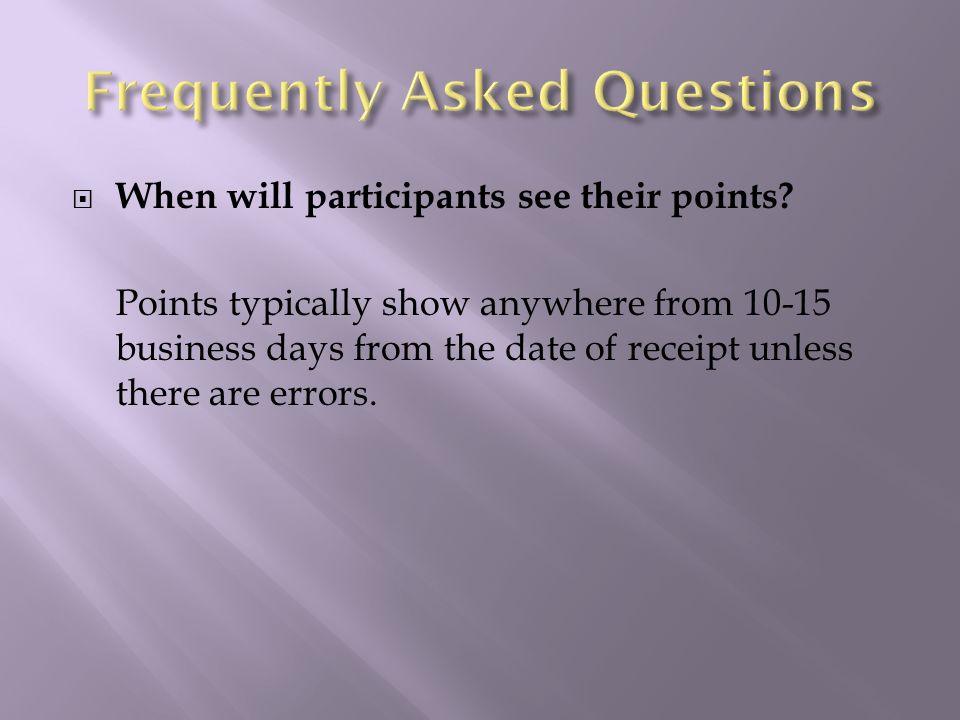 Frequently Asked Questions

When will participants see their points?

Points typically show anywhere from 10-15 business days from the date of receipt unless there are errors.